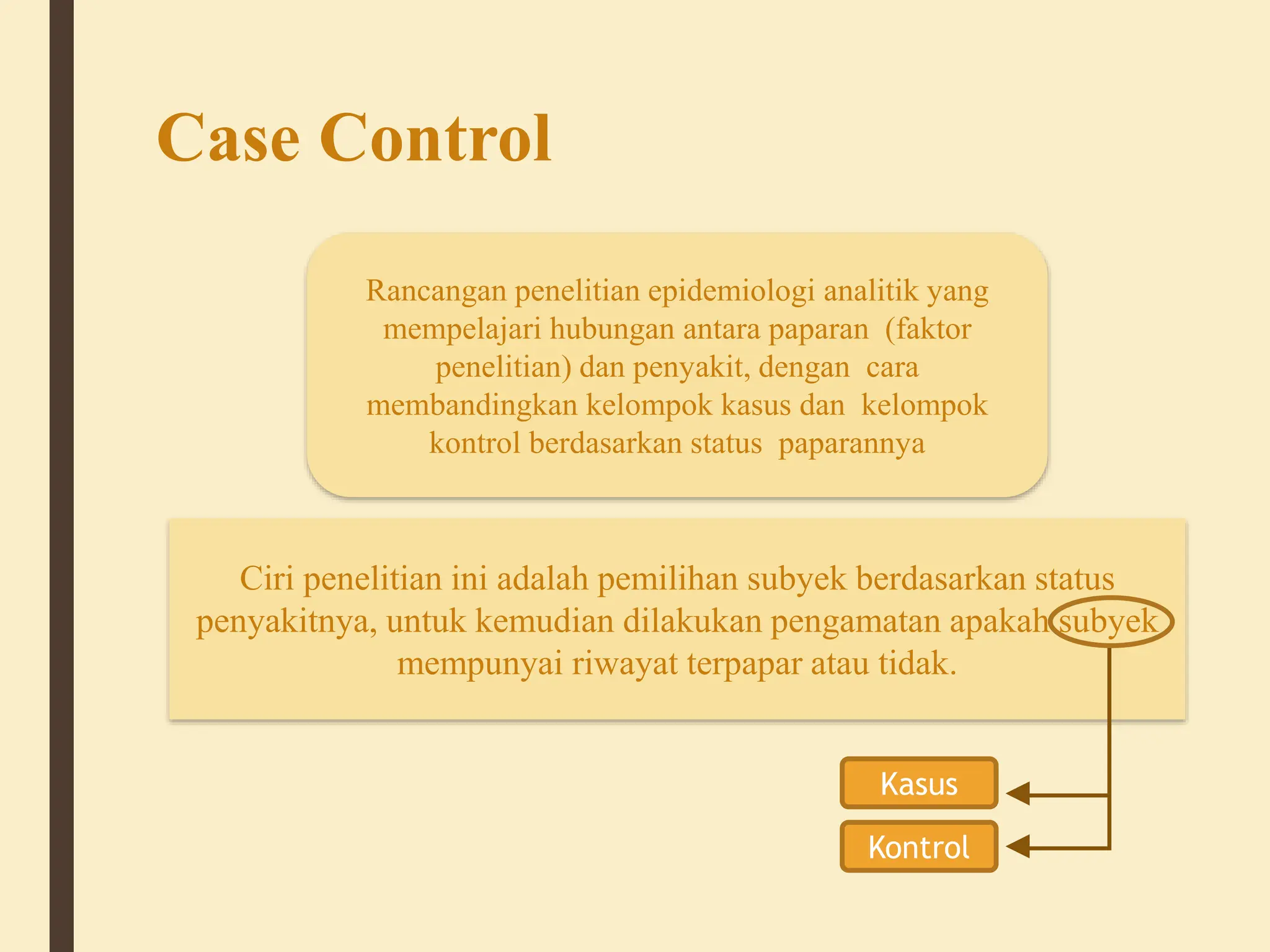 Case Control

Rancangan penelitian epidemiologi analitik yang mempelajari hubungan antara paparan (faktor penelitian) dan penyakit, dengan cara membandingkan kelompok kasus dan kelompok kontrol berdasarkan status paparannya

Ciri penelitian ini adalah pemilihan subyek berdasarkan status penyakitnya, untuk kemudian dilakukan pengamatan apakah subyek mempunyai riwayat terpapar atau tidak.

Kasus

Kontrol